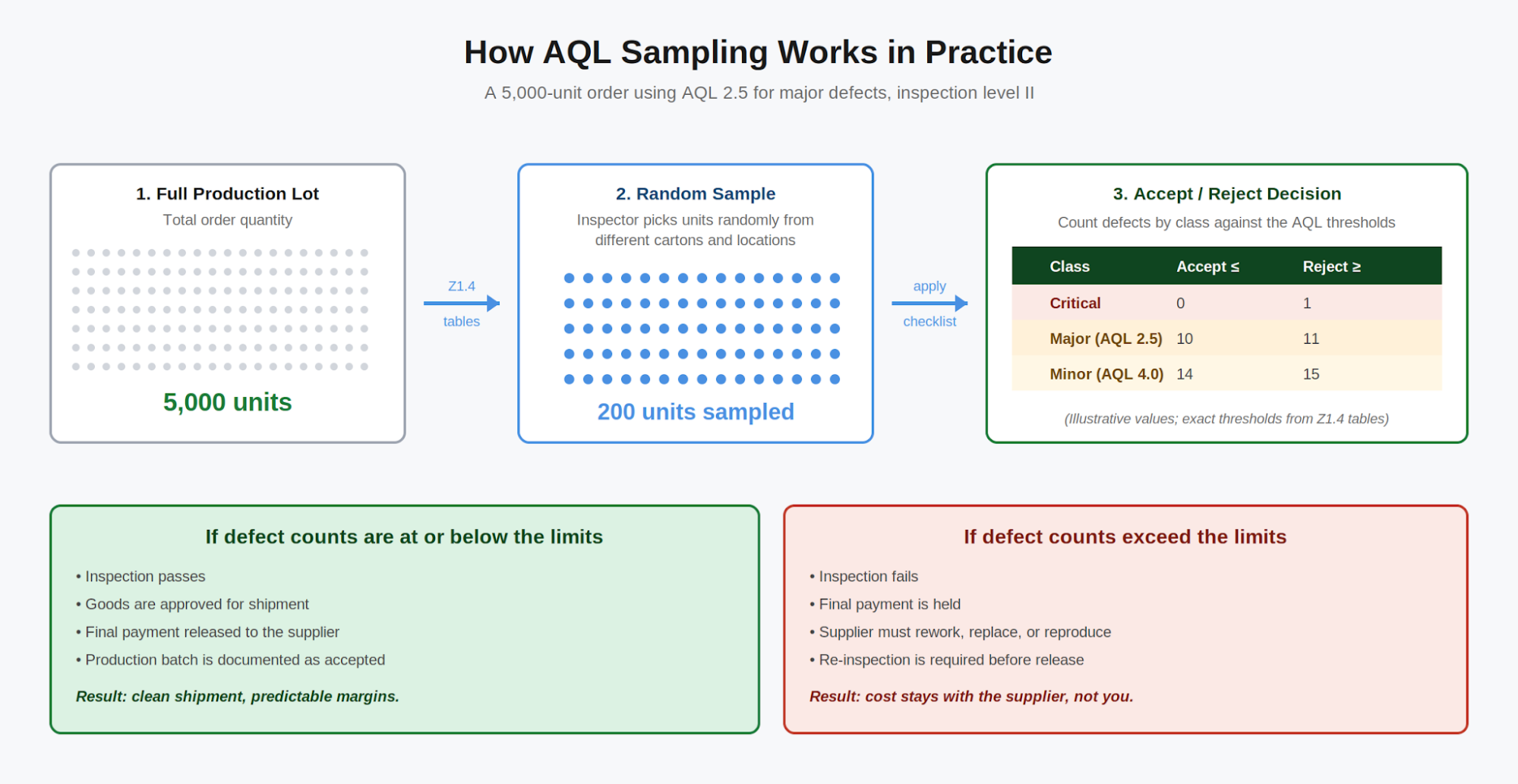 How AQL Sampling Works in Practice

A 5,000-unit order using AQL 2.5 for major defects, inspection level II

1. Full Production Lot

Total order quantity

5,000 units

Z1.4

tables

2. Random Sample

Inspector picks units randomly from different cartons and locations

200 units sampled

apply

checklist

3. Accept / Reject Decision

Count defects by class against the AQL thresholds

| Class | Accept ≤ | Reject ≥ |
|---|---|---|
| Critical | 0 | 1 |
| Major (AQL 2.5) | 10 | 11 |
| Minor (AQL 4.0) | 14 | 15 |

(Illustrative values; exact thresholds from Z1.4 tables)

If defect counts are at or below the limits

• Inspection passes
• Goods are approved for shipment
• Final payment released to the supplier
• Production batch is documented as accepted

Result: clean shipment, predictable margins.

If defect counts exceed the limits

• Inspection fails
• Final payment is held
• Supplier must rework, replace, or reproduce
• Re-inspection is required before release

Result: cost stays with the supplier, not you.